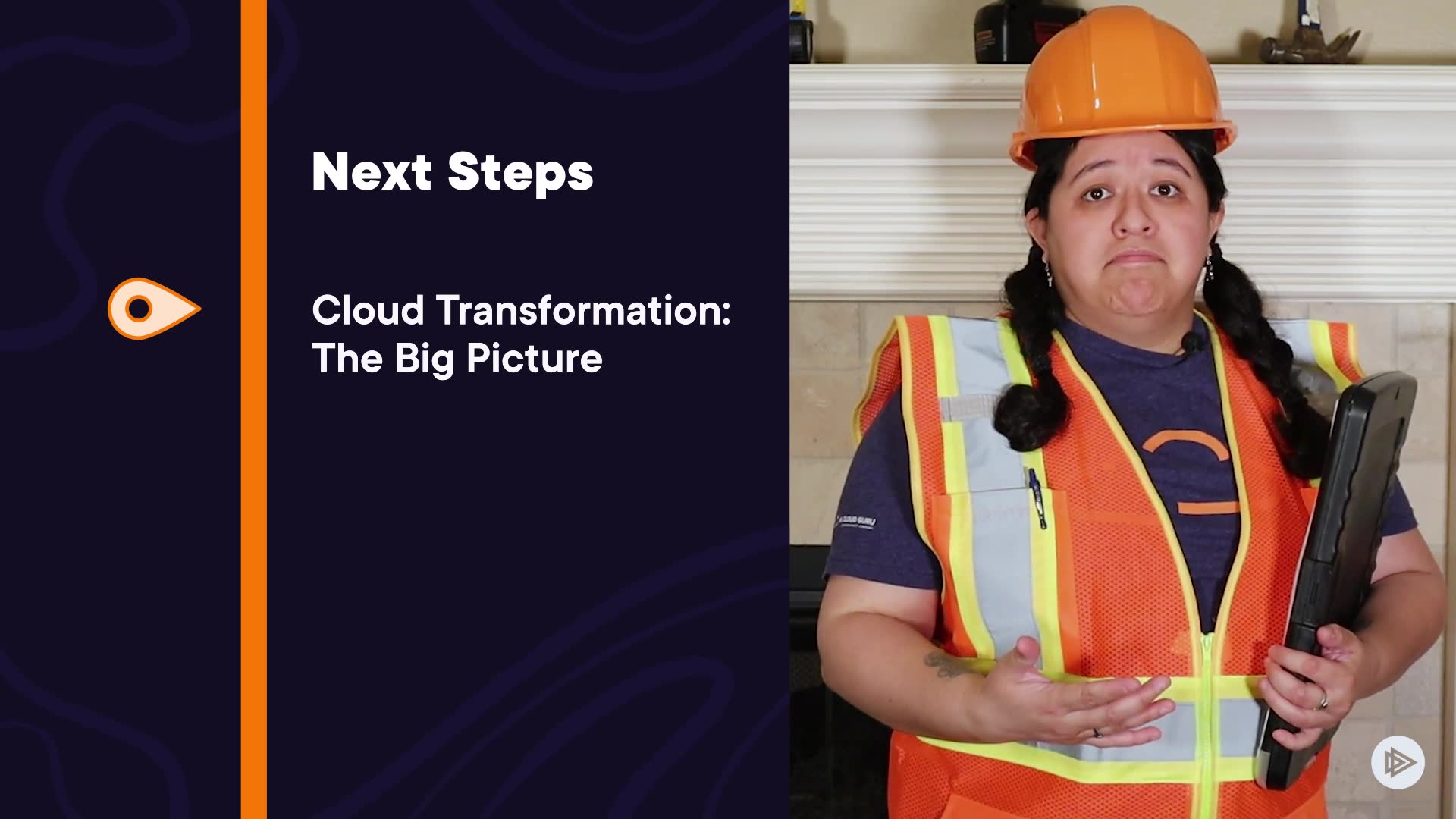 Next Steps

Cloud Transformation: The Big Picture

A CLOUD GURU